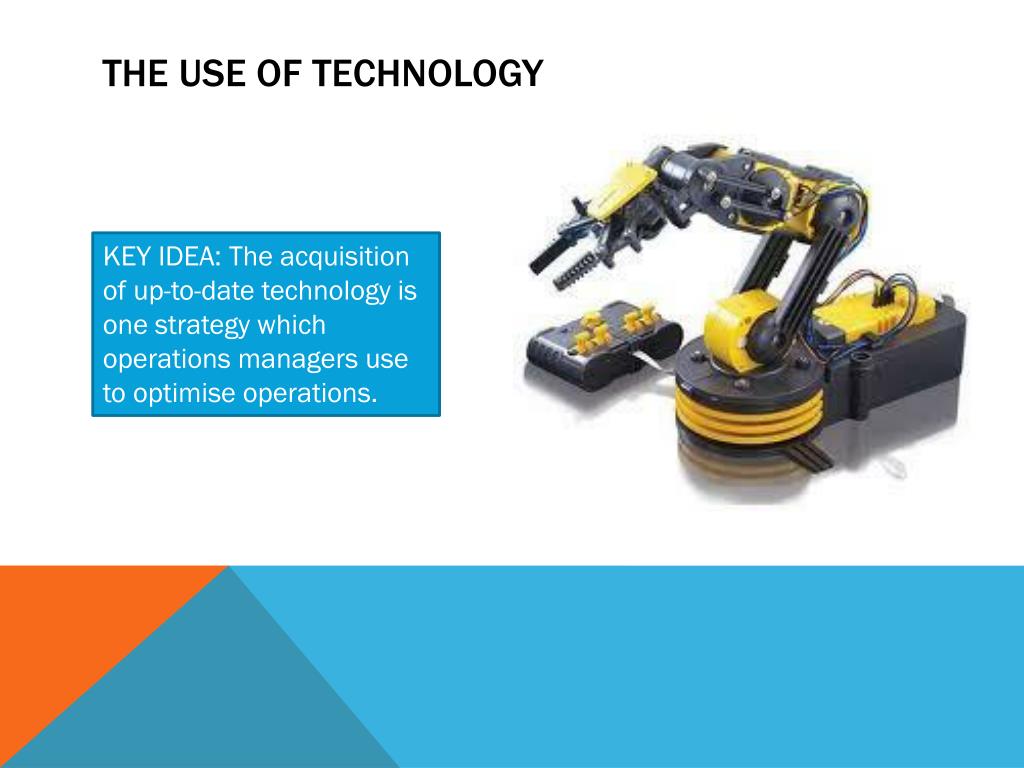 THE USE OF TECHNOLOGY

KEY IDEA: The acquisition of up-to-date technology is one strategy which operations managers use to optimise operations.